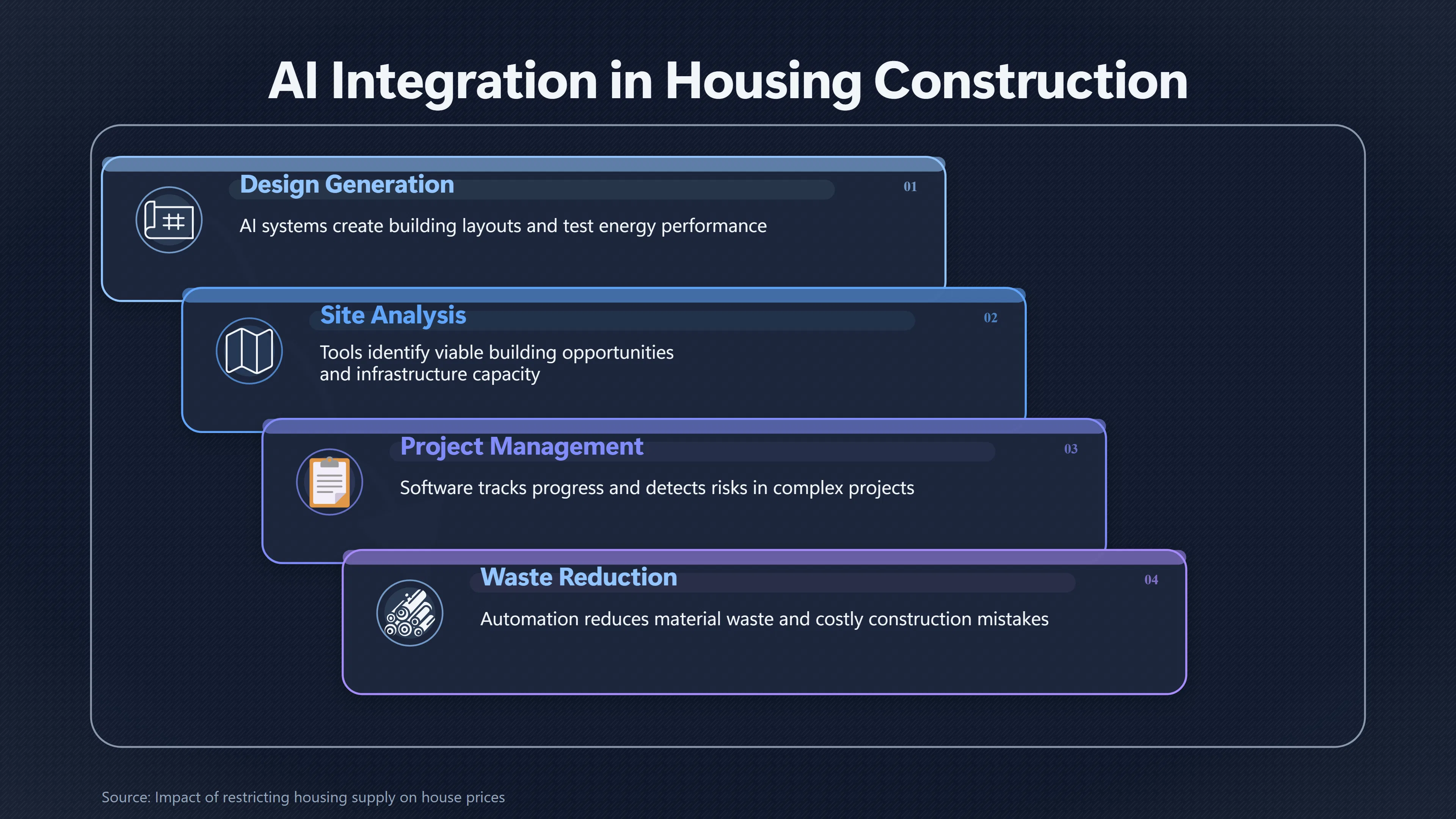 AI Integration in Housing Construction

Design Generation

01

AI systems create building layouts and test energy performance

Site Analysis

02

Tools identify viable building opportunities and infrastructure capacity

Project Management

03

Software tracks progress and detects risks in complex projects

Waste Reduction

04

Automation reduces material waste and costly construction mistakes

Source: Impact of restricting housing supply on house prices